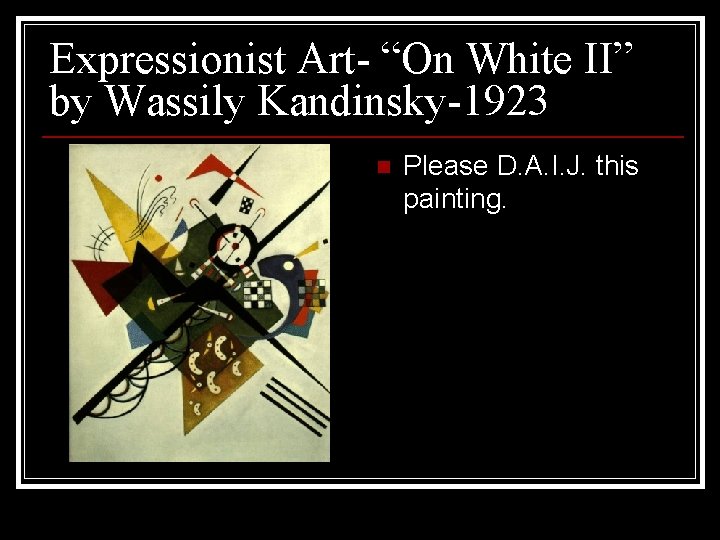 Expressionist Art- “On White II” by Wassily Kandinsky-1923

Please D.A.I.J. this painting.